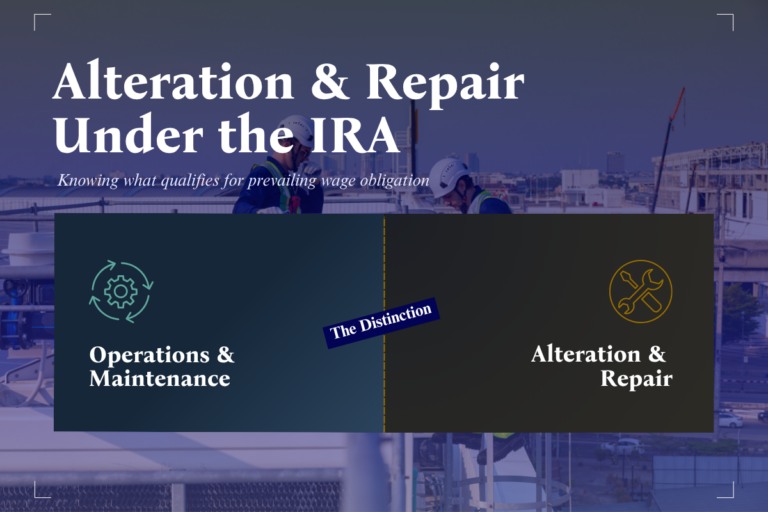 Alteration & Repair Under the IRA

Knowing what qualifies for prevailing wage obligation

Operations & Maintenance

The Distinction

Alteration & Repair